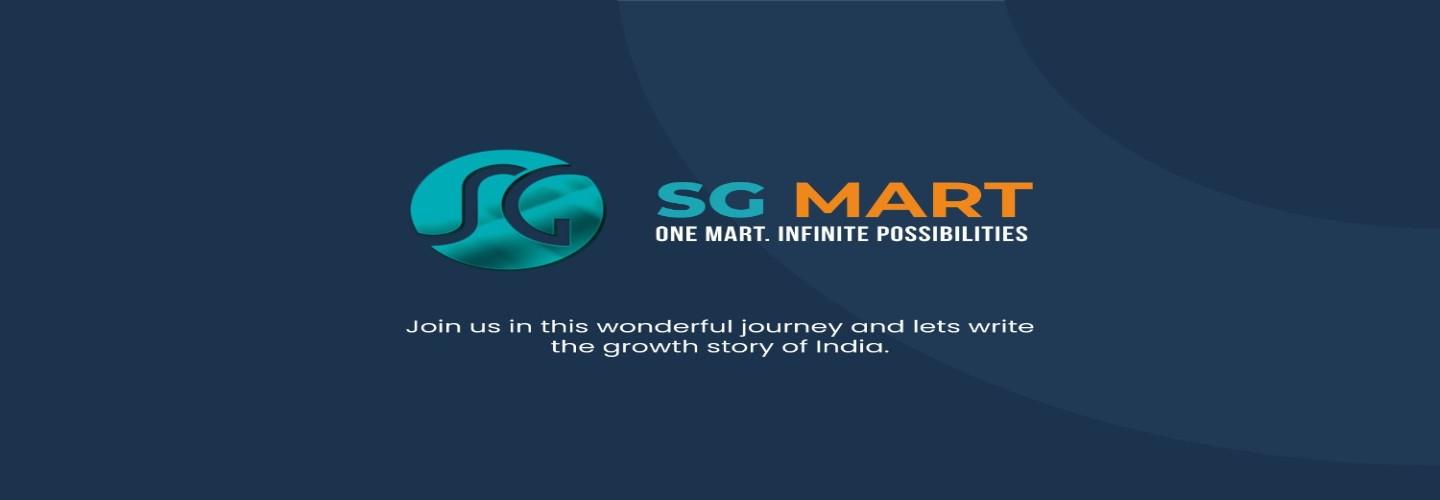 SG

SG MART
ONE MART. INFINITE POSSIBILITIES

Join us in this wonderful journey and lets write the growth story of India.